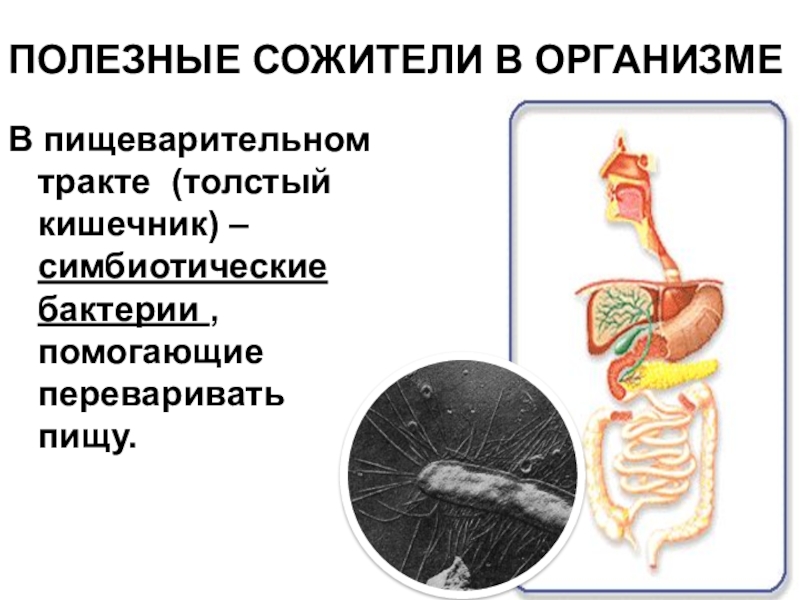 ПОЛЕЗНЫЕ СОЖИТЕЛИ В ОРГАНИЗМЕ

В пищеварительном тракте (толстый кишечник) – симбиотические бактерии , помогающие переваривать пищу.